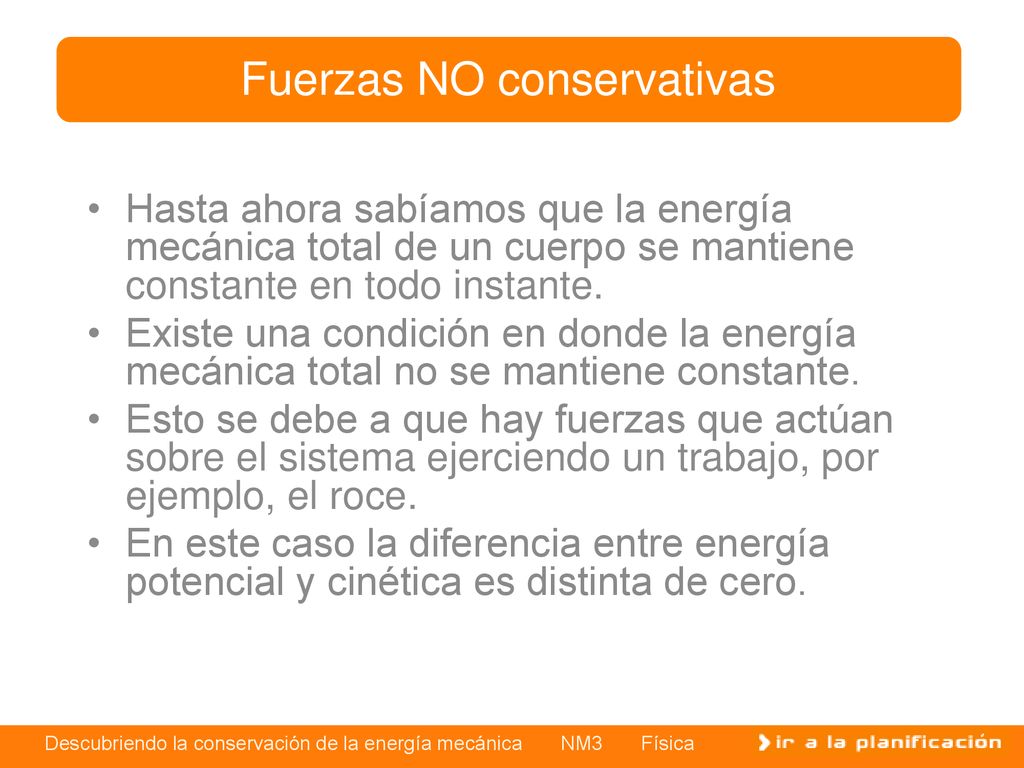 Fuerzas NO conservativas

• Hasta ahora sabíamos que la energía mecánica total de un cuerpo se mantiene constante en todo instante.
• Existe una condición en donde la energía mecánica total no se mantiene constante.
• Esto se debe a que hay fuerzas que actúan sobre el sistema ejerciendo un trabajo, por ejemplo, el roce.
• En este caso la diferencia entre energía potencial y cinética es distinta de cero.

Descubriendo la conservación de la energía mecánica NM3 Física

ir a la planificación